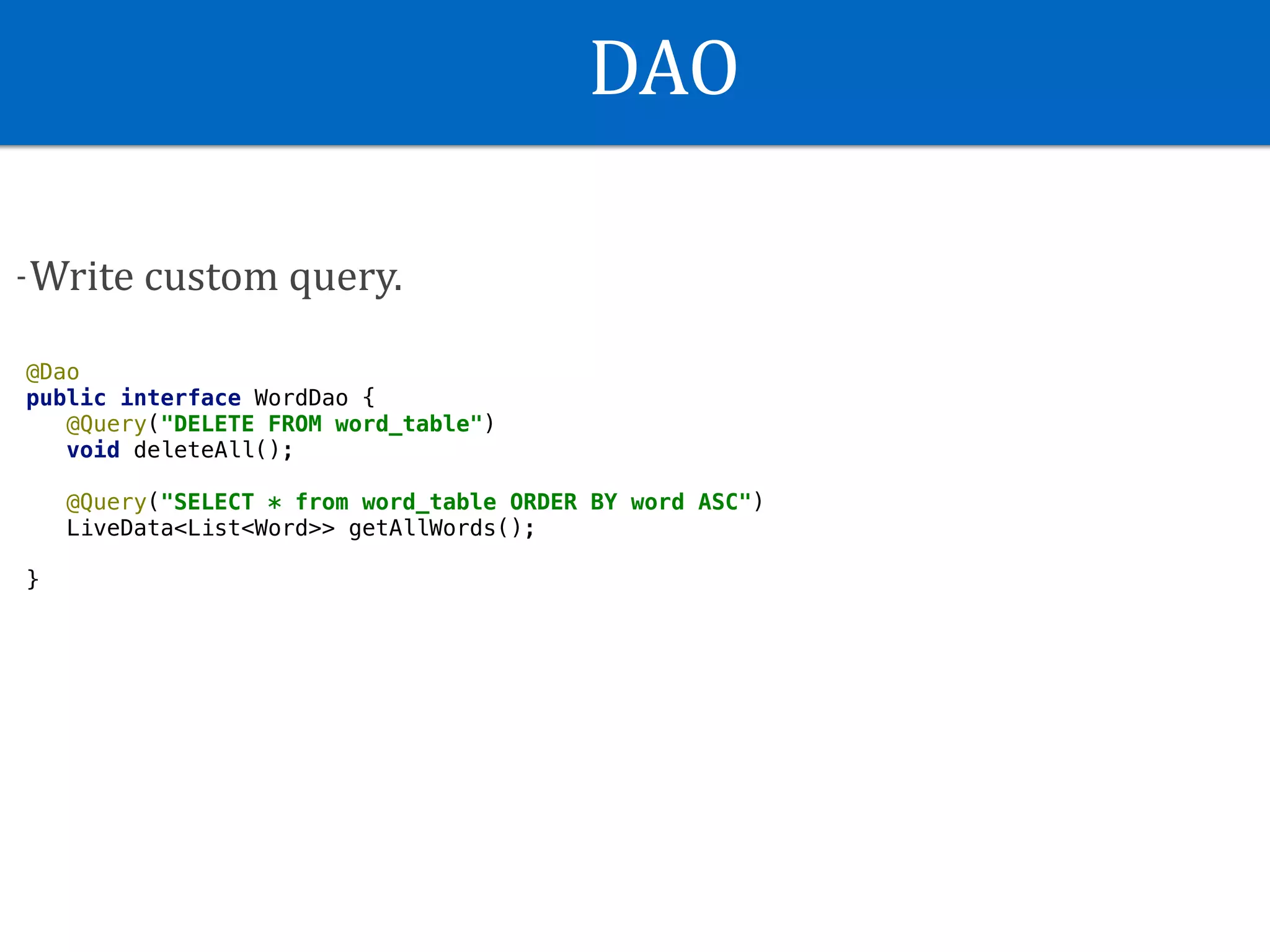 DAO

-Write custom query.

@Dao
public interface WordDao {
   @Query("DELETE FROM word_table")
   void deleteAll();

   @Query("SELECT * from word_table ORDER BY word ASC")
   LiveData<List<Word>> getAllWords();

}